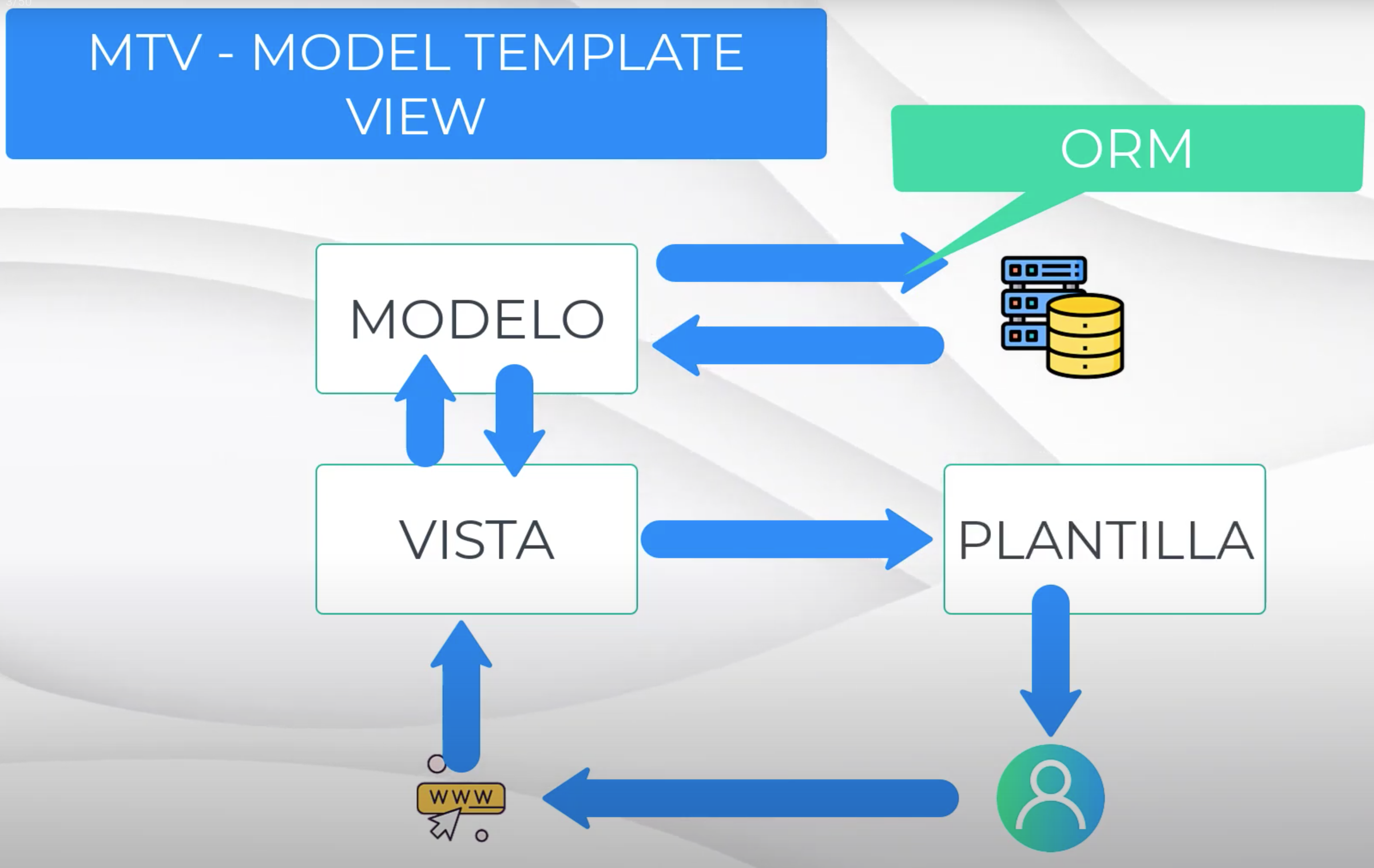 MTV - MODEL TEMPLATE VIEW

ORM

MODELO

VISTA

PLANTILLA

WWW